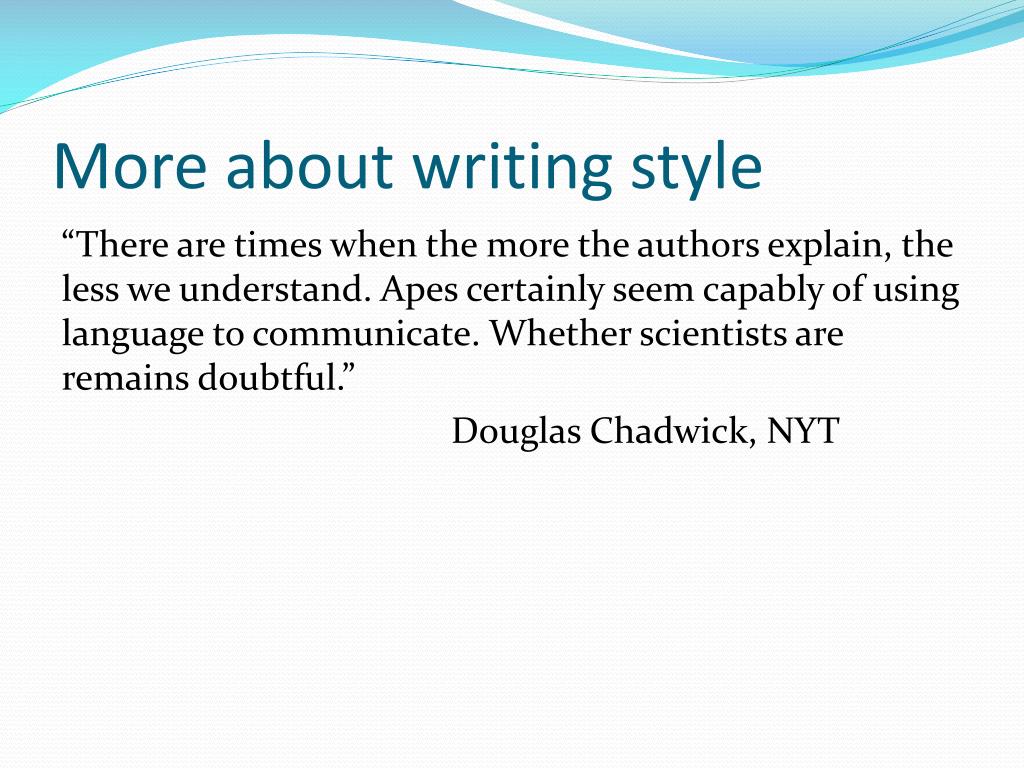 More about writing style

“There are times when the more the authors explain, the less we understand. Apes certainly seem capably of using language to communicate. Whether scientists are remains doubtful.”

Douglas Chadwick, NYT